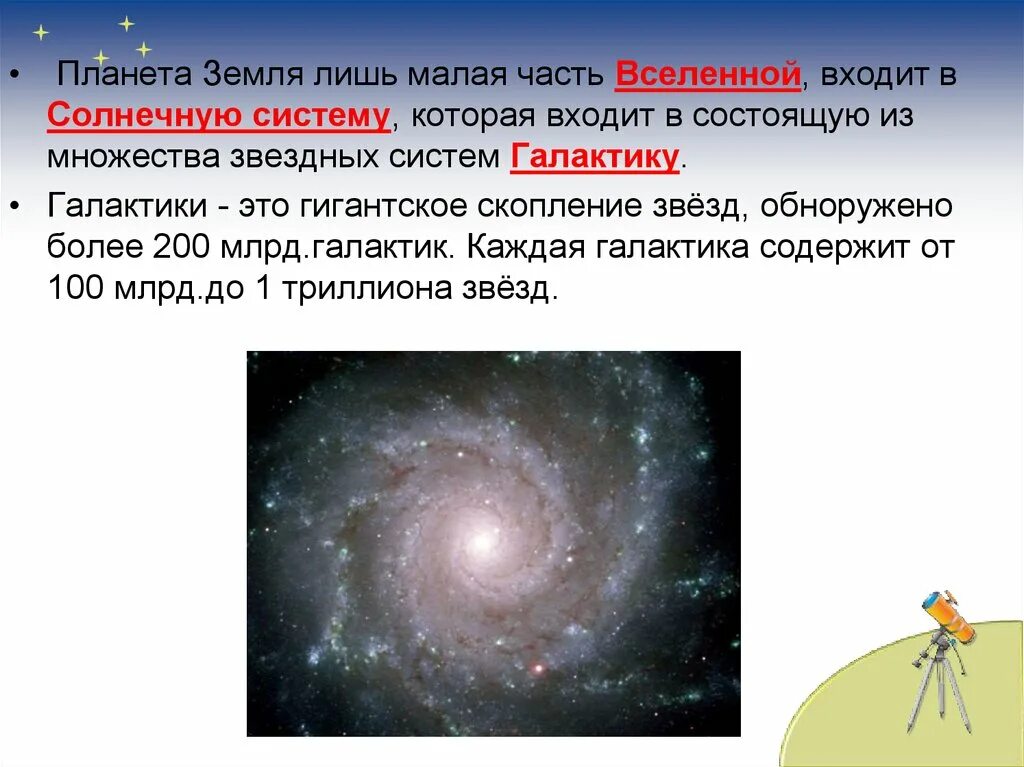 • Планета Земля лишь малая часть Вселенной, входит в Солнечную систему, которая входит в состоящую из множества звездных систем Галактику.

• Галактики - это гигантское скопление звёзд, обноружено более 200 млрд.галактик. Каждая галактика содержит от 100 млрд.до 1 триллиона звёзд.